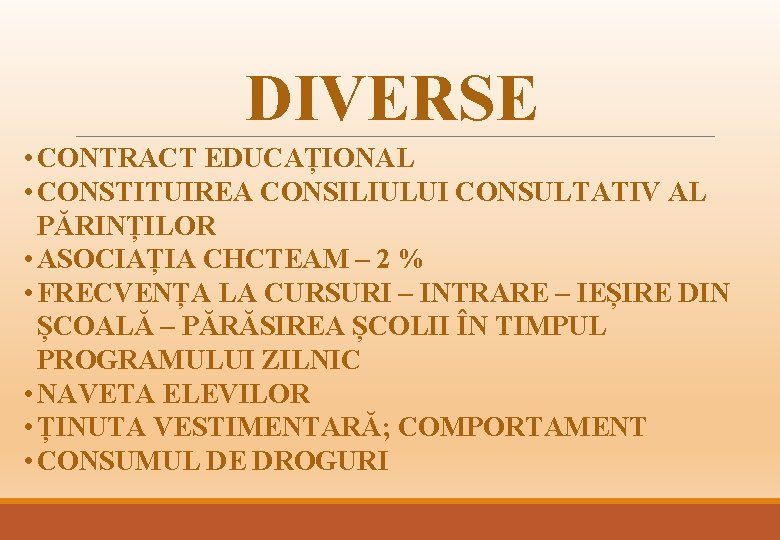 DIVERSE

• CONTRACT EDUCAȚIONAL
• CONSTITUIREA CONSILIULUI CONSULTATIV AL PĂRINȚILOR
• ASOCIAȚIA CHCTEAM – 2 %
• FRECVENȚA LA CURSURI – INTRARE – IEȘIRE DIN ȘCOALĂ – PĂRĂSIREA ȘCOLII ÎN TIMPUL PROGRAMULUI ZILNIC
• NAVETA ELEVILOR
• ȚINUTA VESTIMENTARĂ; COMPORTAMENT
• CONSUMUL DE DROGURI